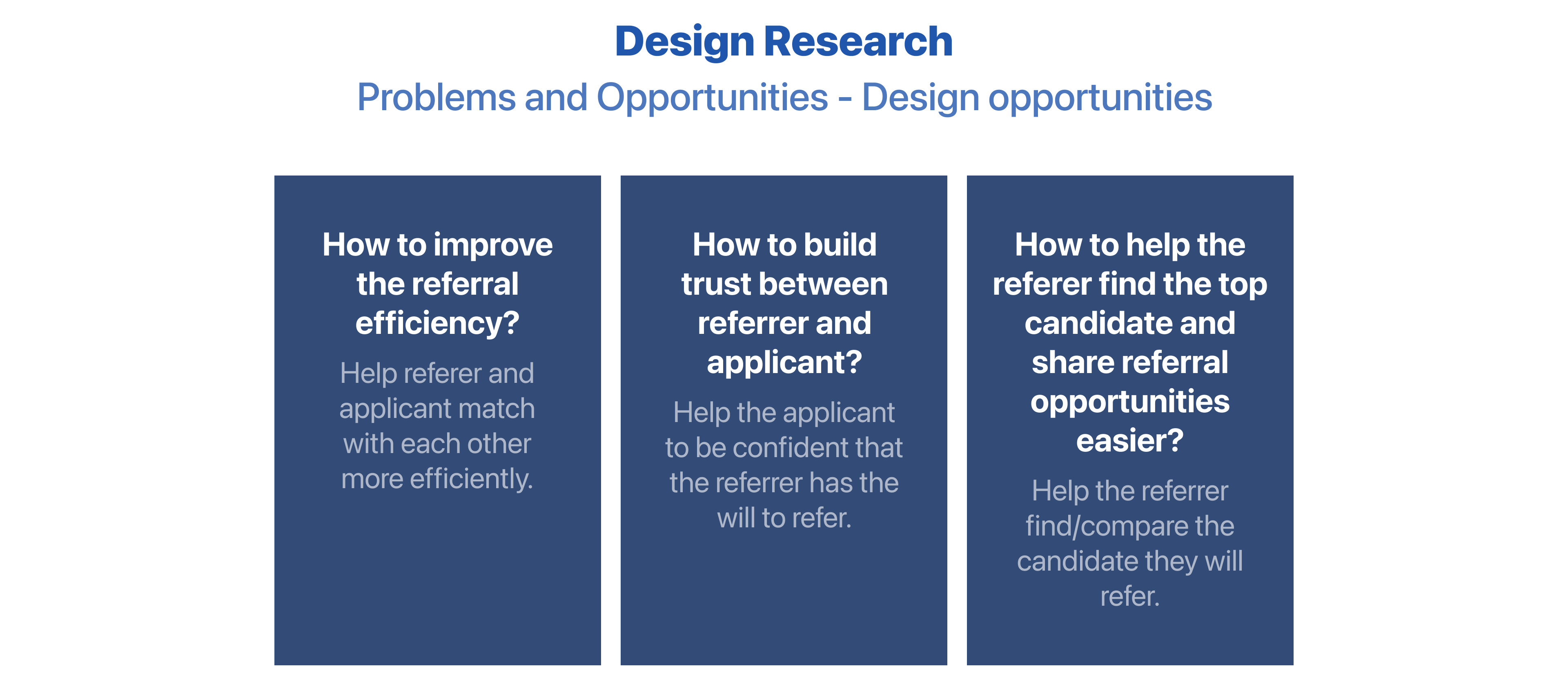 Design Research

Problems and Opportunities - Design opportunities

How to improve the referral efficiency?

Help referer and applicant match with each other more efficiently.

How to build trust between referrer and applicant?

Help the applicant to be confident that the referrer has the will to refer.

How to help the referer find the top candidate and share referral opportunities easier?

Help the referrer find/compare the candidate they will refer.